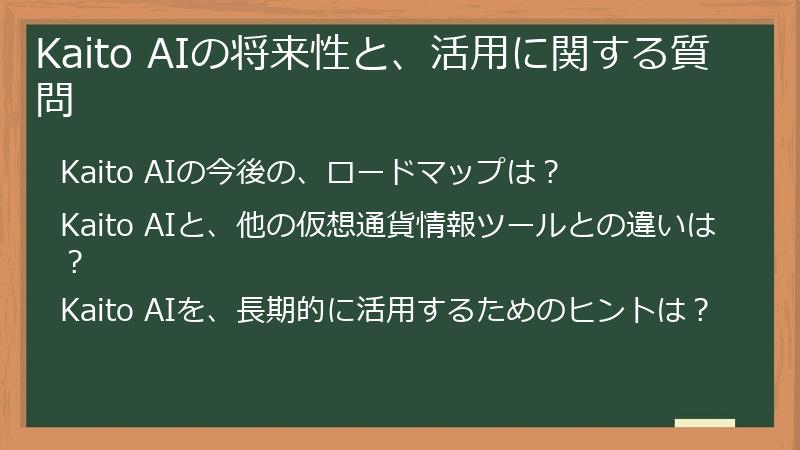 Kaito AIの将来性と、活用に関する質問

Kaito AIの今後の、ロードマップは？

Kaito AIと、他の仮想通貨情報ツールとの違いは？

Kaito AIを、長期的に活用するためのヒントは？